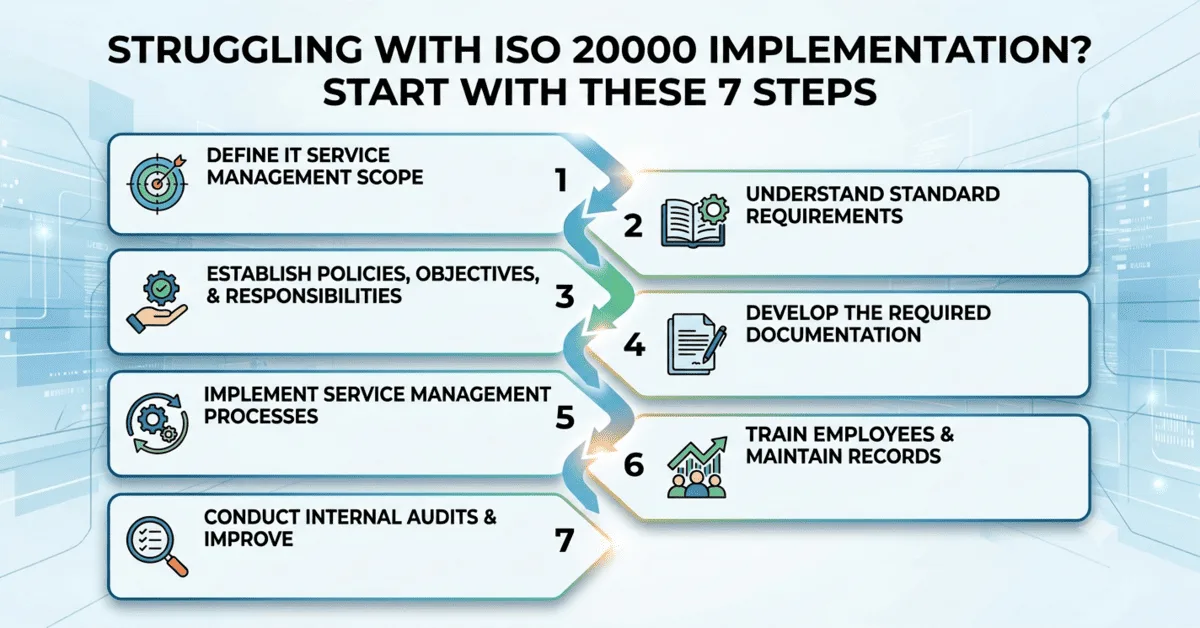 STRUGGLING WITH ISO 20000 IMPLEMENTATION? START WITH THESE 7 STEPS

DEFINE IT SERVICE MANAGEMENT SCOPE
1

2
UNDERSTAND STANDARD REQUIREMENTS

ESTABLISH POLICIES, OBJECTIVES, & RESPONSIBILITIES
3

4
DEVELOP THE REQUIRED DOCUMENTATION

IMPLEMENT SERVICE MANAGEMENT PROCESSES
5

6
TRAIN EMPLOYEES & MAINTAIN RECORDS

CONDUCT INTERNAL AUDITS & IMPROVE
7